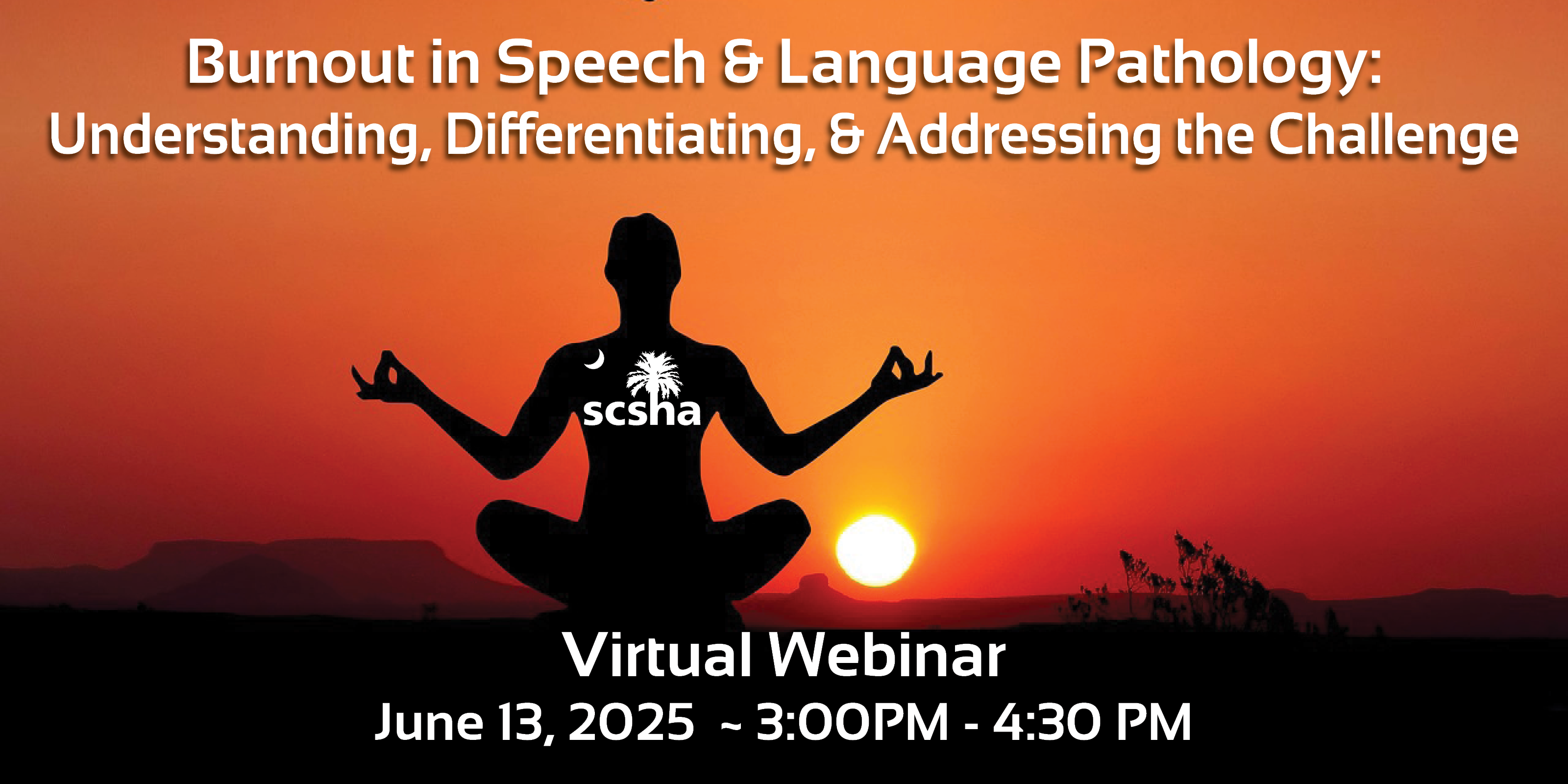 Burnout in Speech & Language Pathology:
Understanding, Differentiating, & Addressing the Challenge

scsha

Virtual Webinar
June 13, 2025 ~ 3:00PM - 4:30 PM